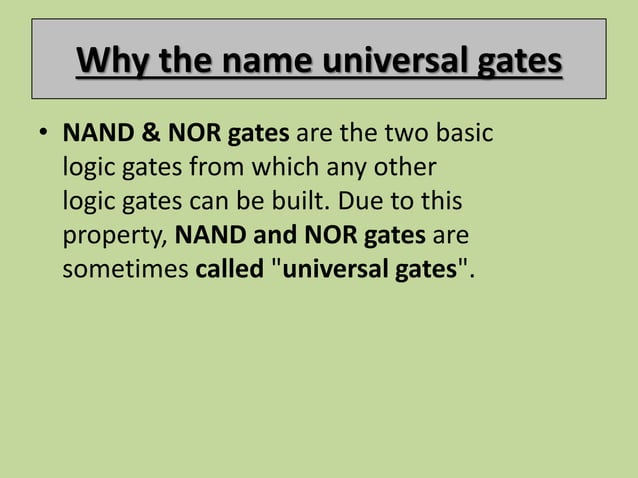 Why the name universal gates

• NAND & NOR gates are the two basic logic gates from which any other logic gates can be built. Due to this property, NAND and NOR gates are sometimes called "universal gates".